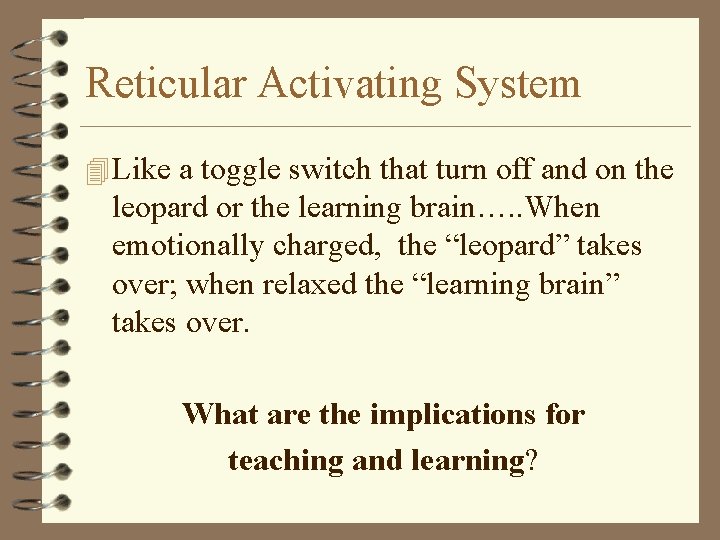 Reticular Activating System

Like a toggle switch that turn off and on the leopard or the learning brain…..When emotionally charged,  the “leopard” takes over; when relaxed the “learning brain” takes over.

What are the implications for teaching and learning?